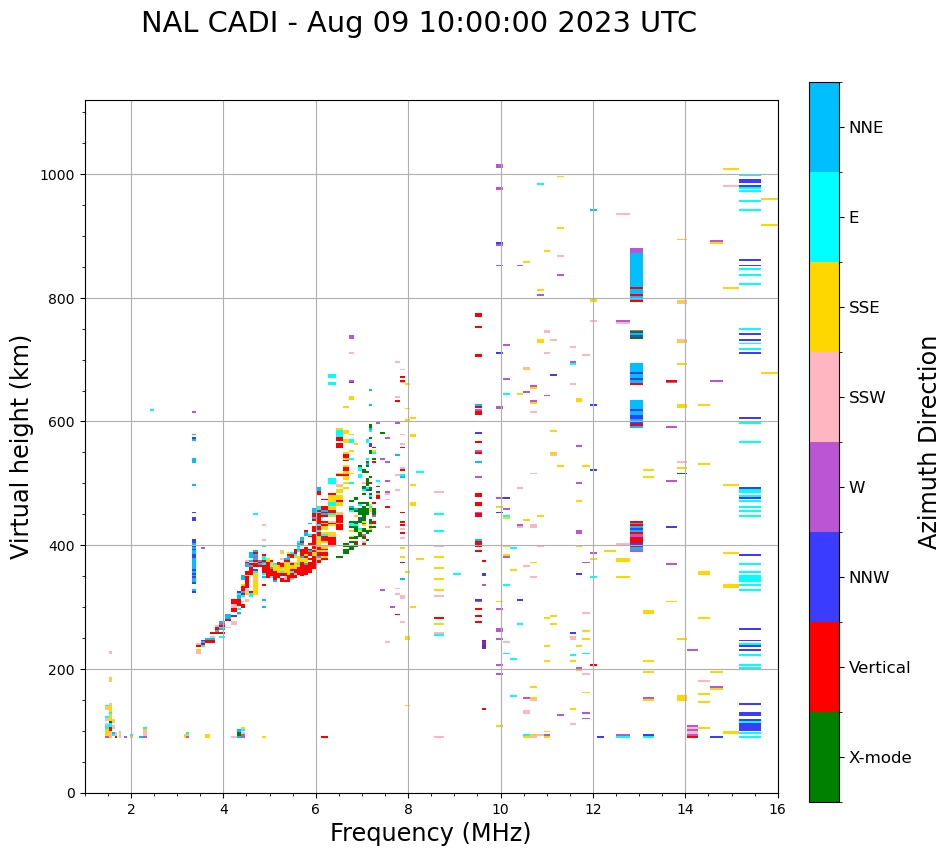 NAL CADI - Aug 09 10:00:00 2023 UTC

Virtual height (km)

1000
800
600
400
200
0

2 4 6 8 10 12 14 16

Frequency (MHz)

NNE
E
SSE
SSW
W
NNW
Vertical
X-mode

Azimuth Direction